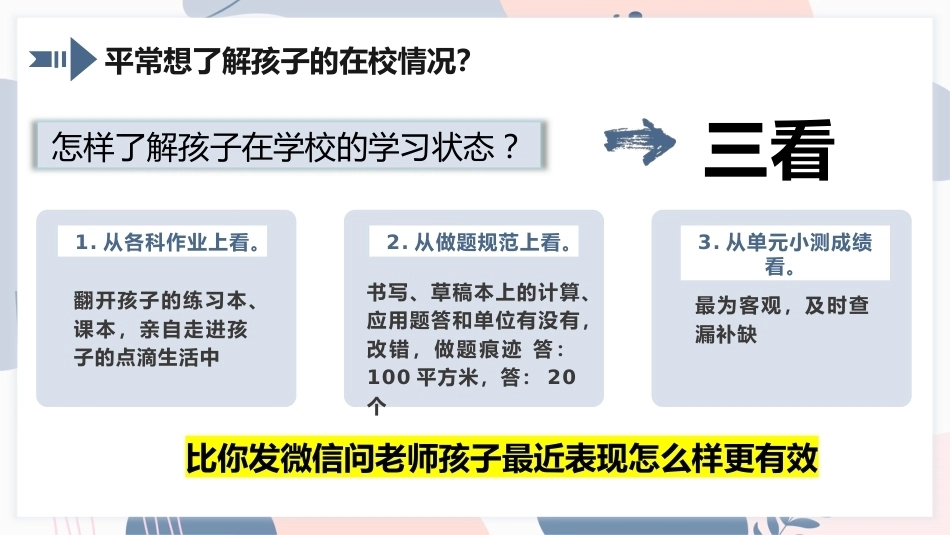 平常想了解孩子的在校情况?

怎样了解孩子在学校的学习状态？

三看

1.从各科作业上看。

翻开孩子的练习本、课本，亲自走进孩子的点滴生活中

2.从做题规范上看。

书写、草稿本上的计算、应用题答和单位有没有，改错，做题痕迹 答：100平方米，答：20个

3.从单元小测成绩看。

最为客观，及时查漏补缺

比你发微信问老师孩子最近表现怎么样更有效